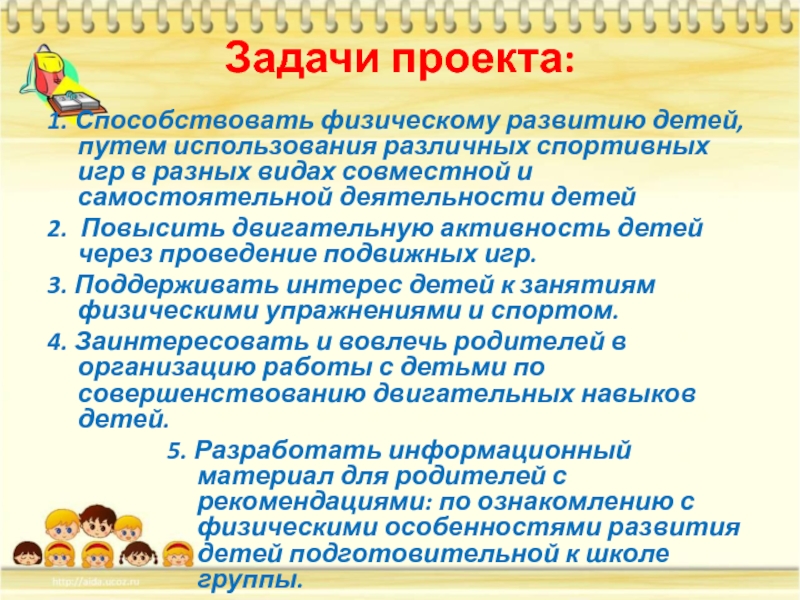 Задачи проекта:

1. Способствовать физическому развитию детей, путем использования различных спортивных игр в разных видах совместной и самостоятельной деятельности детей

2. Повысить двигательную активность детей через проведение подвижных игр.

3. Поддерживать интерес детей к занятиям физическими упражнениями и спортом.

4. Заинтересовать и вовлечь родителей в организацию работы с детьми по совершенствованию двигательных навыков детей.

5. Разработать информационный материал для родителей с рекомендациями: по ознакомлению с физическими особенностями развития детей подготовительной к школе группы.

http://aida.ucoz.ru